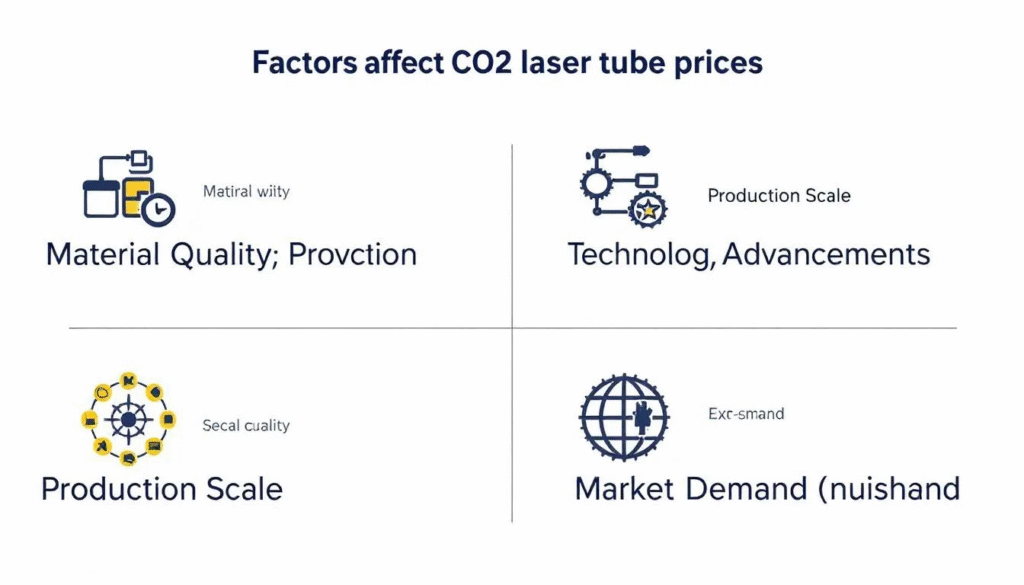 Factors affect CO2 laser tube prices

Matiral wiity

Material Quality; Provction

Production Scale

Technolog, Advancements

Secal cuality

Production Scale

Exr-smand

Market Demand (nuishand